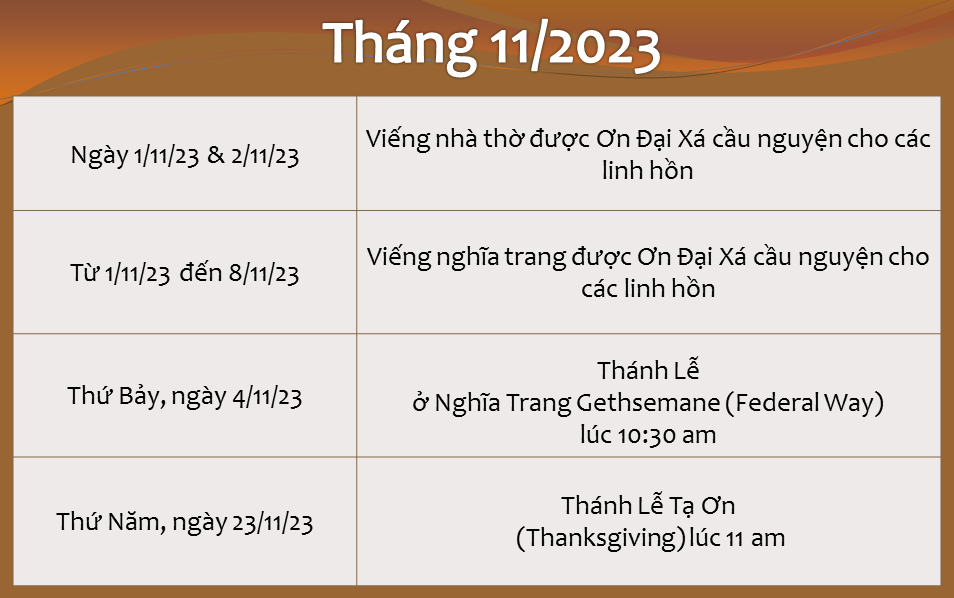 Tháng 11/2023

| | |
|---|---|
| Ngày 1/11/23 & 2/11/23 | Viếng nhà thờ được Ơn Đại Xá cầu nguyện cho các linh hồn |
| Từ 1/11/23 đến 8/11/23 | Viếng nghĩa trang được Ơn Đại Xá cầu nguyện cho các linh hồn |
| Thứ Bảy, ngày 4/11/23 | Thánh Lễ ở Nghĩa Trang Gethsemane (Federal Way) lúc 10:30 am |
| Thứ Năm, ngày 23/11/23 | Thánh Lễ Tạ Ơn (Thanksgiving) lúc 11 am |